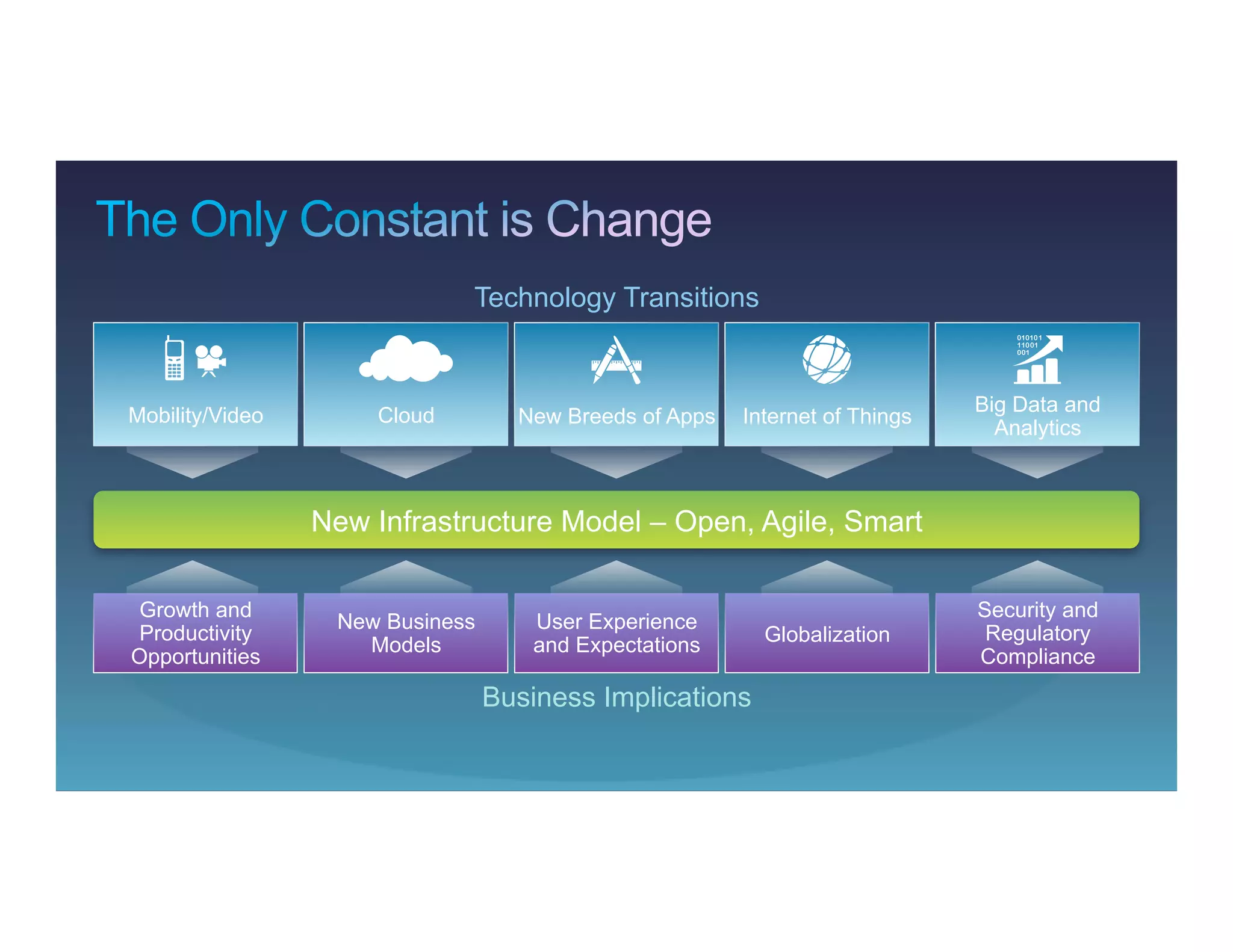 The Only Constant is Change

Technology Transitions

Mobility/Video

Cloud

New Breeds of Apps

Internet of Things

010101
11001
001

Big Data and Analytics

New Infrastructure Model – Open, Agile, Smart

Growth and Productivity Opportunities

New Business Models

User Experience and Expectations

Globalization

Security and Regulatory Compliance

Business Implications